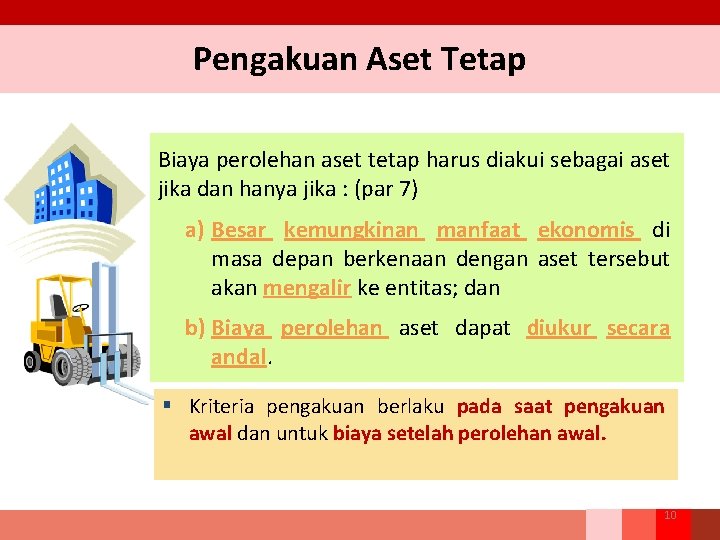 Pengakuan Aset Tetap

Biaya perolehan aset tetap harus diakui sebagai aset jika dan hanya jika : (par 7)

a) Besar kemungkinan manfaat ekonomis di masa depan berkenaan dengan aset tersebut akan mengalir ke entitas; dan

b) Biaya perolehan aset dapat diukur secara andal.

▪ Kriteria pengakuan berlaku pada saat pengakuan awal dan untuk biaya setelah perolehan awal.

10